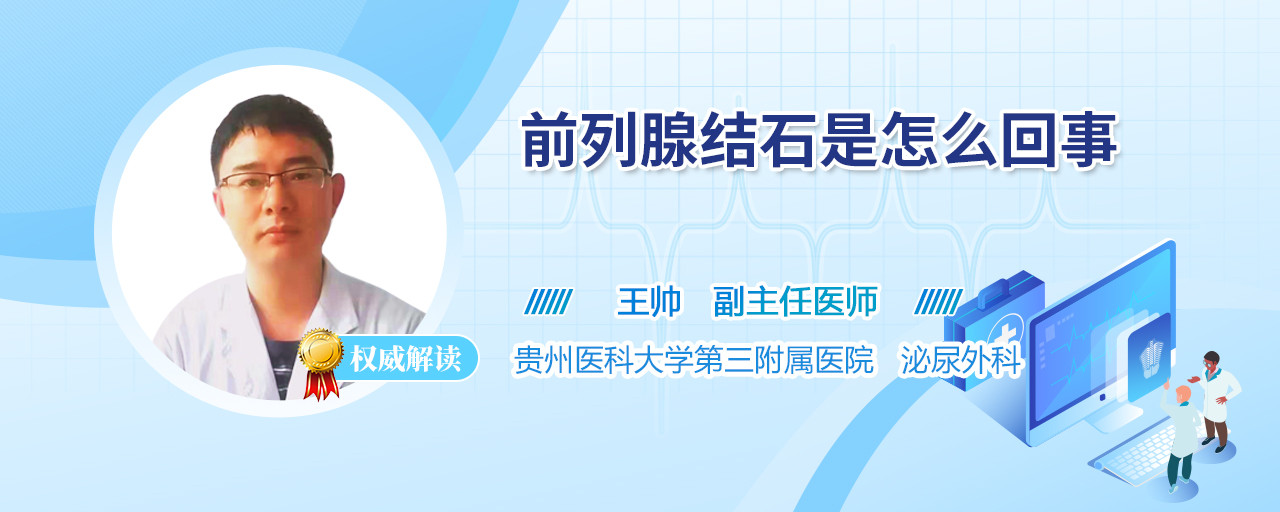 前列腺结石是怎么回事

王帅　副主任医师

权威解读

贵州医科大学第三附属医院　泌尿外科